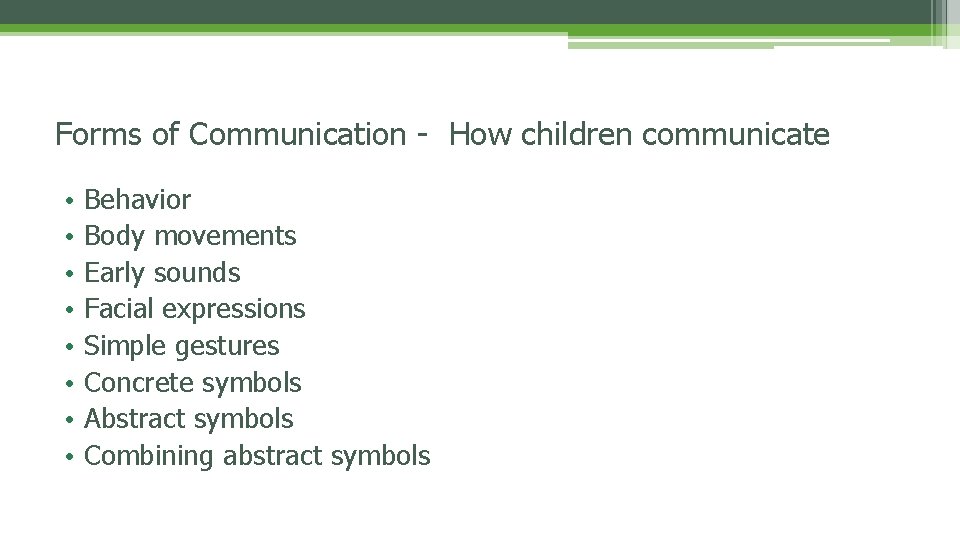 Forms of Communication - How children communicate

• Behavior
• Body movements
• Early sounds
• Facial expressions
• Simple gestures
• Concrete symbols
• Abstract symbols
• Combining abstract symbols